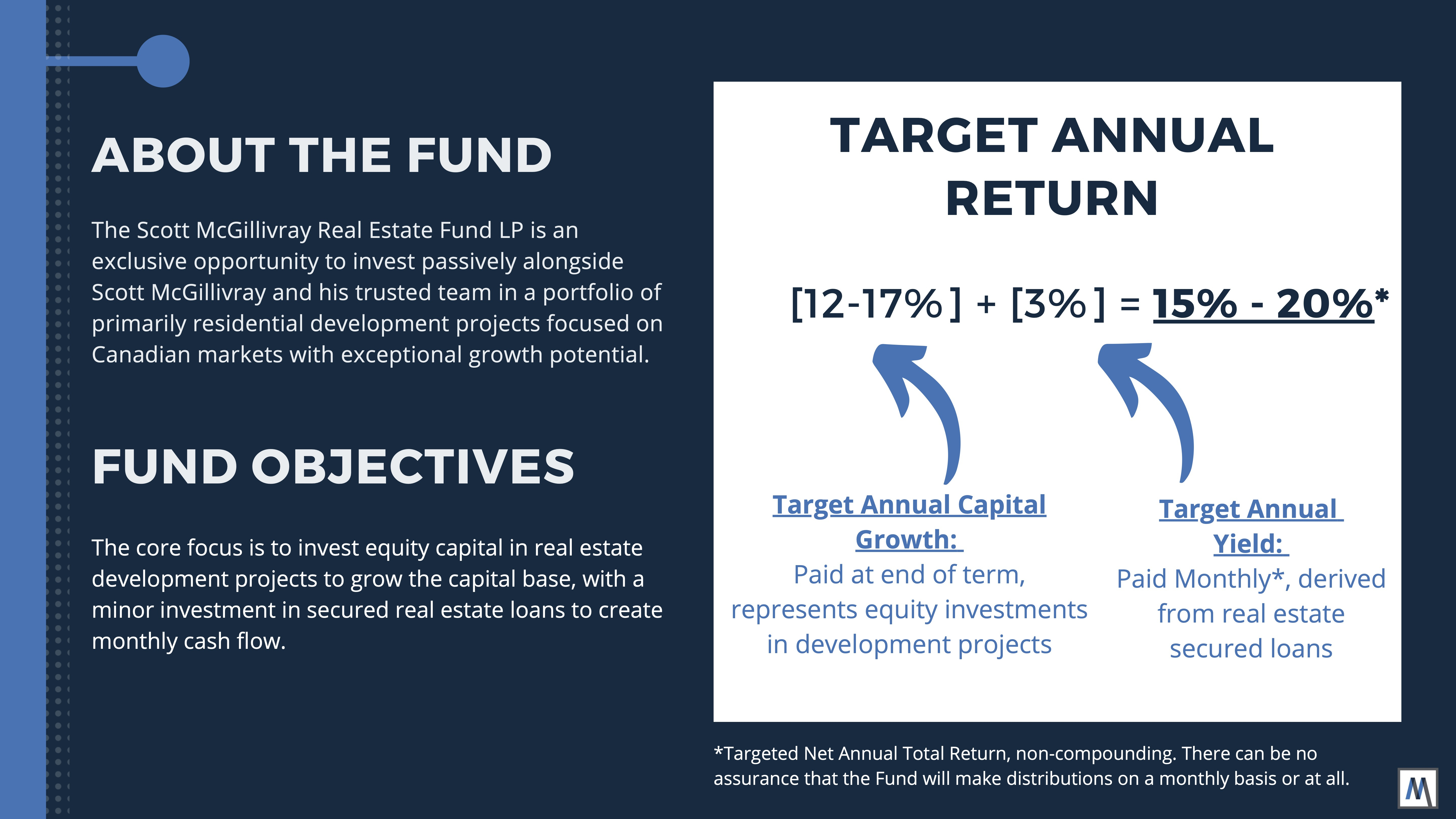 ABOUT THE FUND

The Scott McGillivray Real Estate Fund LP is an exclusive opportunity to invest passively alongside Scott McGillivray and his trusted team in a portfolio of primarily residential development projects focused on Canadian markets with exceptional growth potential.

FUND OBJECTIVES

The core focus is to invest equity capital in real estate development projects to grow the capital base, with a minor investment in secured real estate loans to create monthly cash flow.

TARGET ANNUAL RETURN

[12-17%] + [3%] = 15% - 20%*

Target Annual Capital Growth:
Paid at end of term, represents equity investments in development projects

Target Annual Yield:
Paid Monthly*, derived from real estate secured loans

*Targeted Net Annual Total Return, non-compounding. There can be no assurance that the Fund will make distributions on a monthly basis or at all.

M